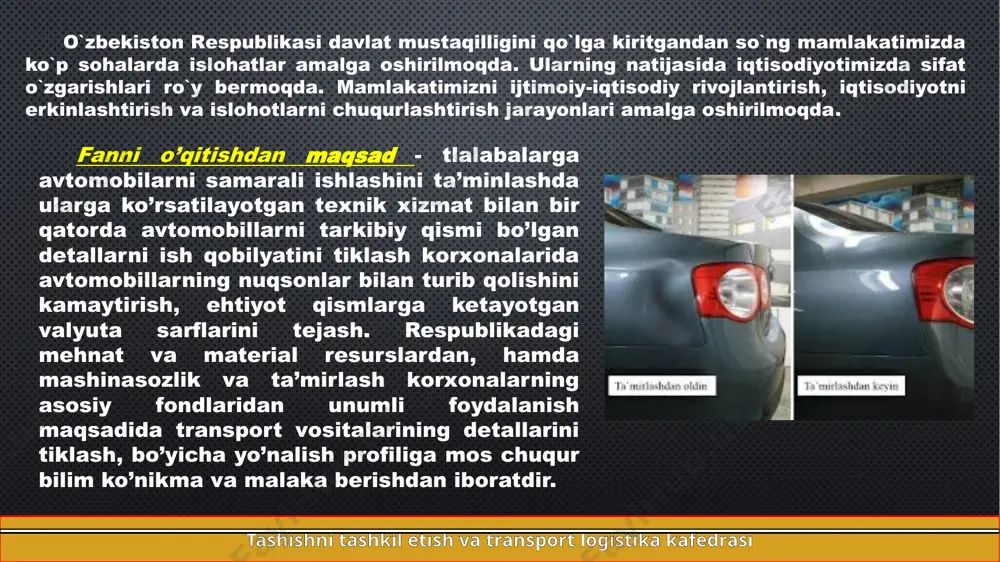 O`zbekiston Respublikasi davlat mustaqilligini qo`lga kiritgandan so`ng mamlakatimizda ko`p sohalarda islohatlar amalga oshirilmoqda. Ularning natijasida iqtisodiyotimizda sifat o`zgarishlari ro`y bermoqda. Mamlakatimizni ijtimoiy-iqtisodiy rivojlantirish, iqtisodiyotni erkinlashtirish va islohotlarni chuqurlashtirish jarayonlari amalga oshirilmoqda.

Fanni o'qitishdan maqsad - tlalabalarga avtomobilarni samarali ishlashini ta'minlashda ularga ko'rsatilayotgan texnik xizmat bilan bir qatorda avtomobillarni tarkibiy qismi bo'lgan detallarni ish qobilyatini tiklash korxonalarida avtomobillarning nuqsonlar bilan turib qolishini kamaytirish, ehtiyot qismlarga ketayotgan valyuta sarflarini tejash. Respublikadagi mehnat va material resurslardan, hamda mashinasozlik va ta'mirlash korxonalarning asosiy fondlaridan unumli foydalanish maqsadida transport vositalarining detallarini tiklash, bo'yicha yo'nalish profiliga mos chuqur bilim ko'nikma va malaka berishdan iboratdir.

Ta`mirlashdan oldin

Ta`mirlashdan keyin

Tashishni tashkil etish va transport logistika kafedrasi